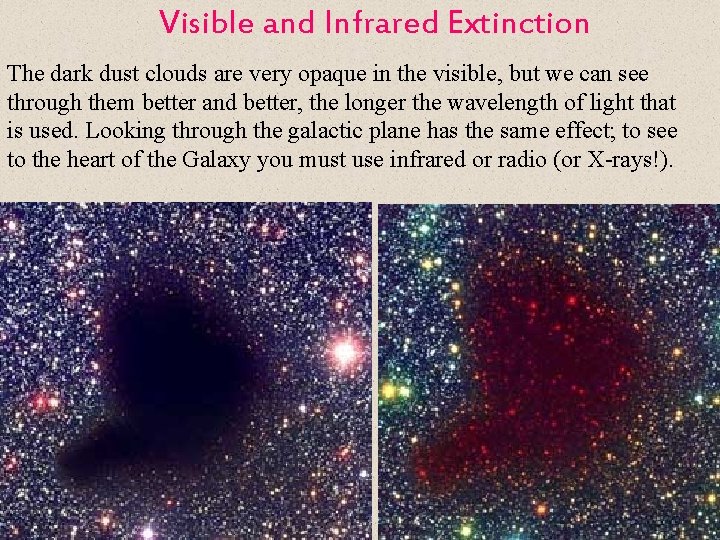 Visible and Infrared Extinction

The dark dust clouds are very opaque in the visible, but we can see through them better and better, the longer the wavelength of light that is used. Looking through the galactic plane has the same effect; to see to the heart of the Galaxy you must use infrared or radio (or X-rays!).